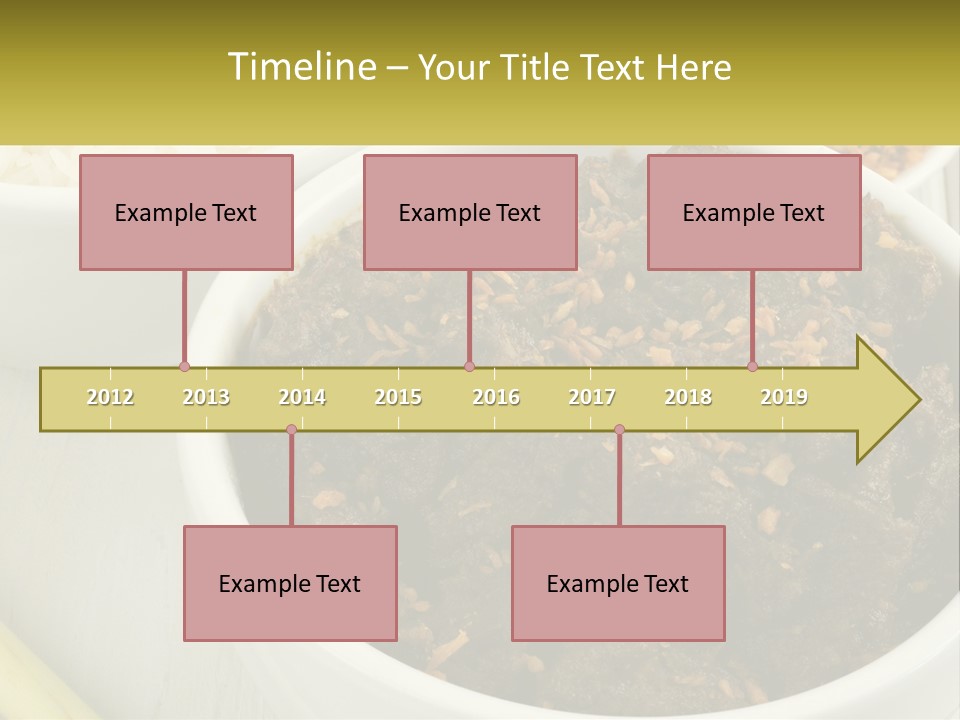 Timeline – Your Title Text Here

Example Text

Example Text

Example Text

2012 2013 2014 2015 2016 2017 2018 2019

Example Text

Example Text